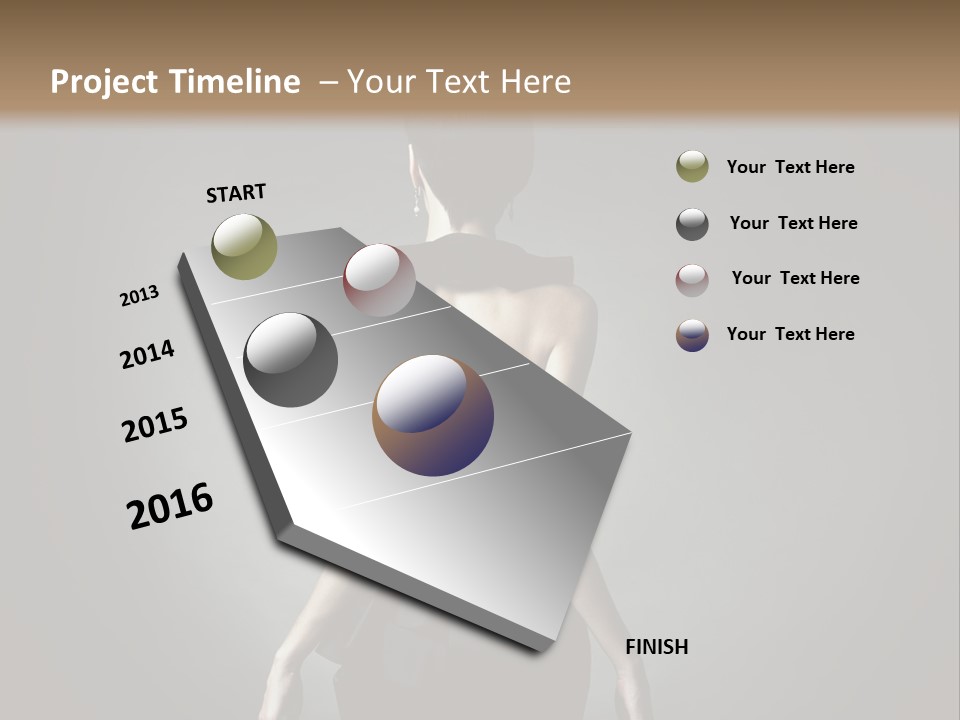 Project Timeline – Your Text Here

START

2013

2014

2015

2016

FINISH

Your Text Here

Your Text Here

Your Text Here

Your Text Here